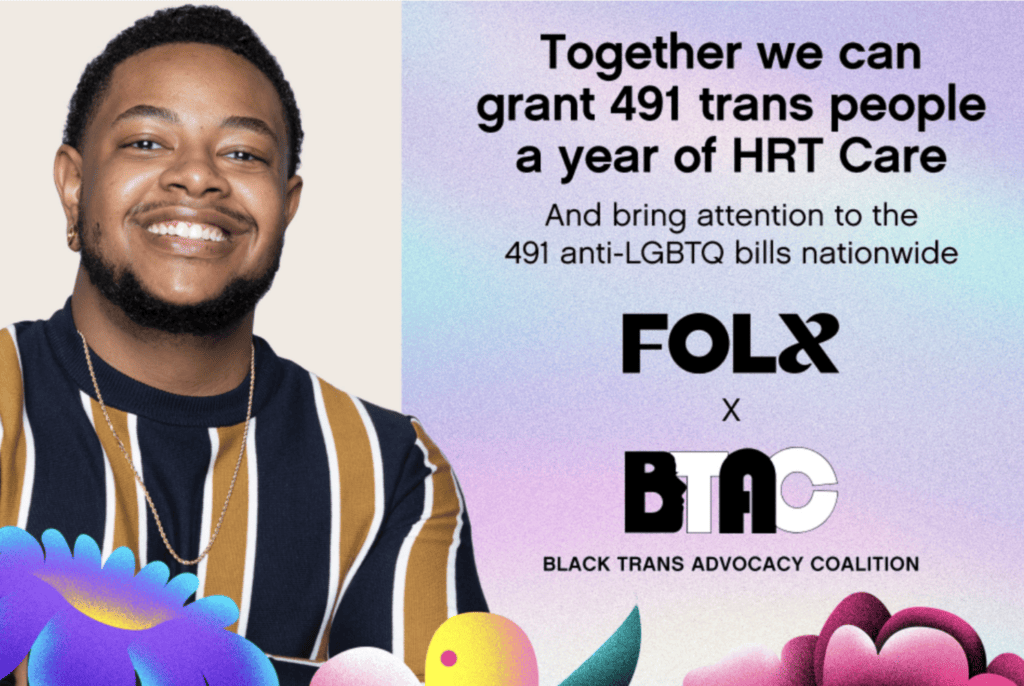 Together we can grant 491 trans people a year of HRT Care

And bring attention to the 491 anti-LGBTQ bills nationwide

FOLX

X

BTAC

BLACK TRANS ADVOCACY COALITION